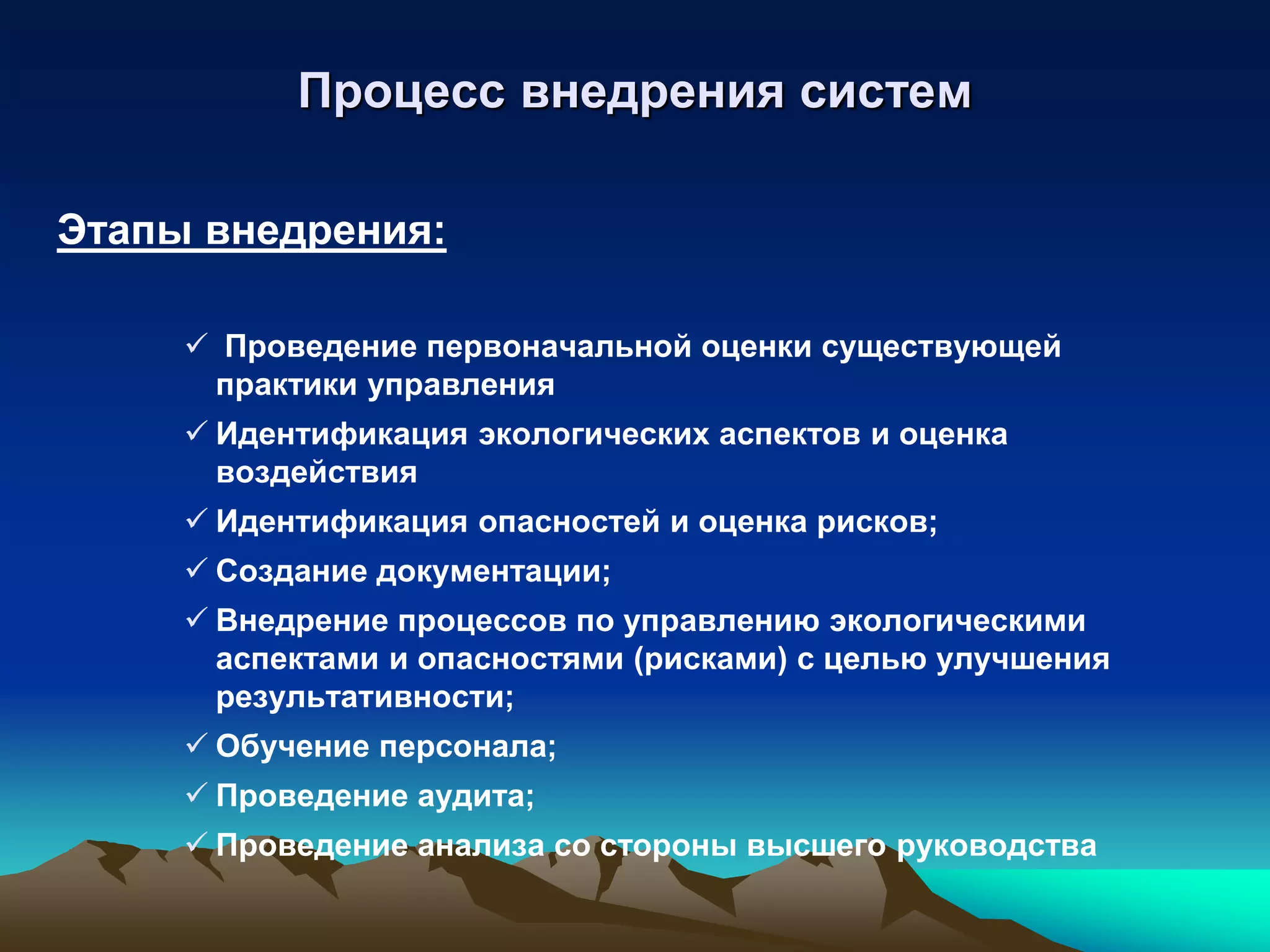 Процесс внедрения систем

Этапы внедрения:

✓ Проведение первоначальной оценки существующей практики управления
✓ Идентификация экологических аспектов и оценка воздействия
✓ Идентификация опасностей и оценка рисков;
✓ Создание документации;
✓ Внедрение процессов по управлению экологическими аспектами и опасностями (рисками) с целью улучшения результативности;
✓ Обучение персонала;
✓ Проведение аудита;
✓ Проведение анализа со стороны высшего руководства